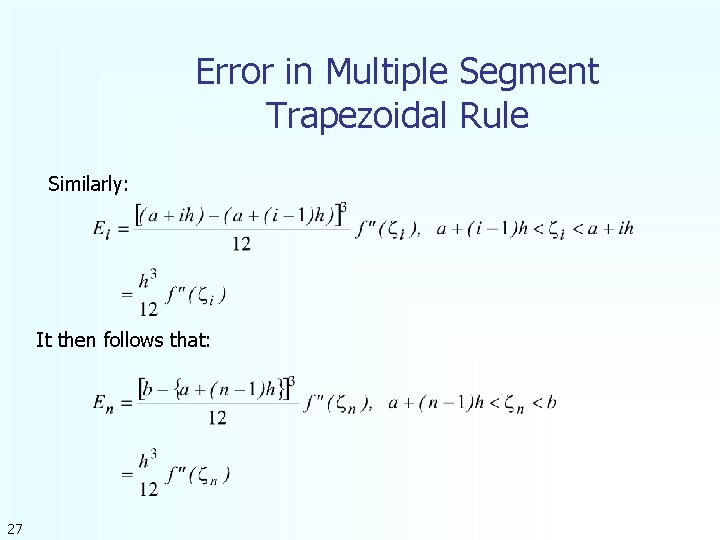 Error in Multiple Segment Trapezoidal Rule

Similarly:

$E_i = \frac{[(a+ih)-(a+(i-1)h)]^3}{12} f''(\zeta_i), \quad a+(i-1)h < \zeta_i < a+ih$

$= \frac{h^3}{12} f''(\zeta_i)$

It then follows that:

$E_n = \frac{[b-\{a+(n-1)h\}]^3}{12} f''(\zeta_n), \quad a+(n-1)h < \zeta_n < b$

$= \frac{h^3}{12} f''(\zeta_n)$

27